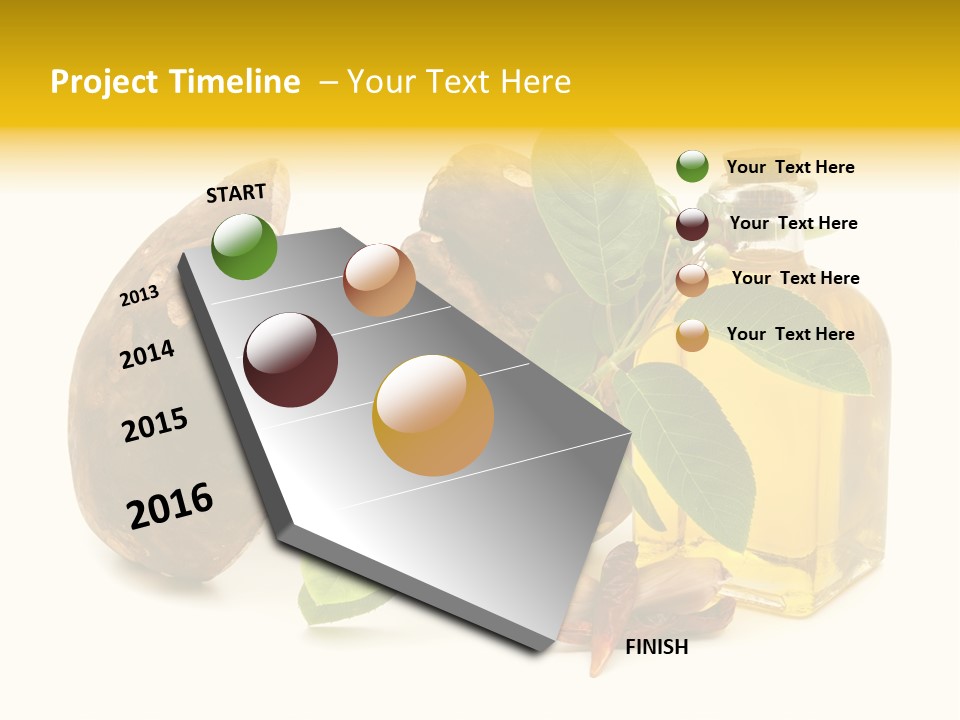 Project Timeline – Your Text Here

START

2013

2014

2015

2016

FINISH

Your Text Here

Your Text Here

Your Text Here

Your Text Here